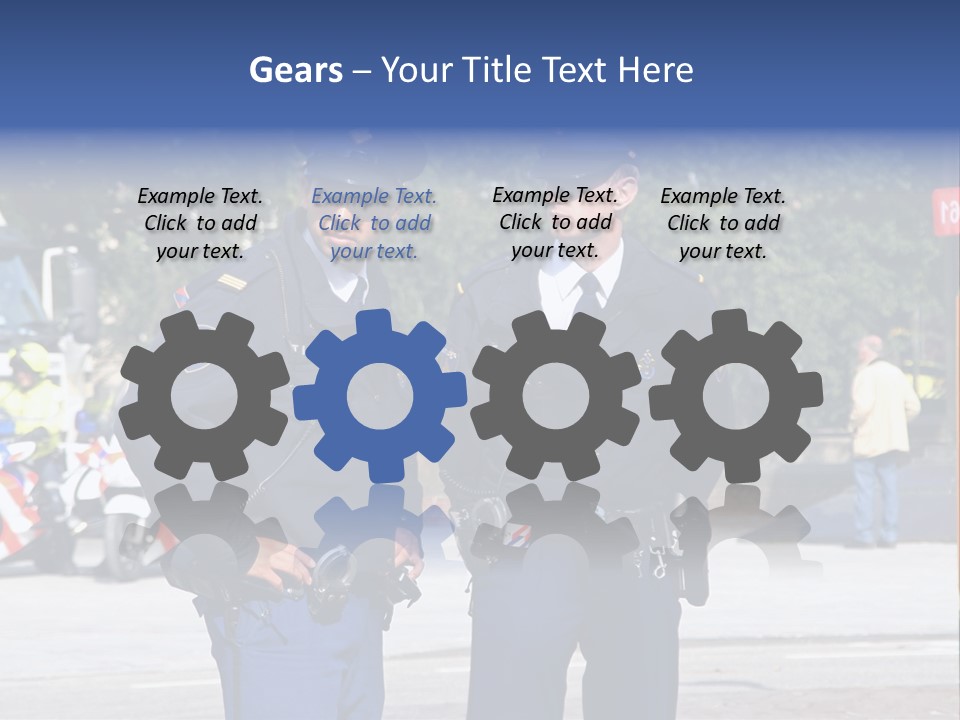 Gears – Your Title Text Here

Example Text. Click to add your text.

Example Text. Click to add your text.

Example Text. Click to add your text.

Example Text. Click to add your text.